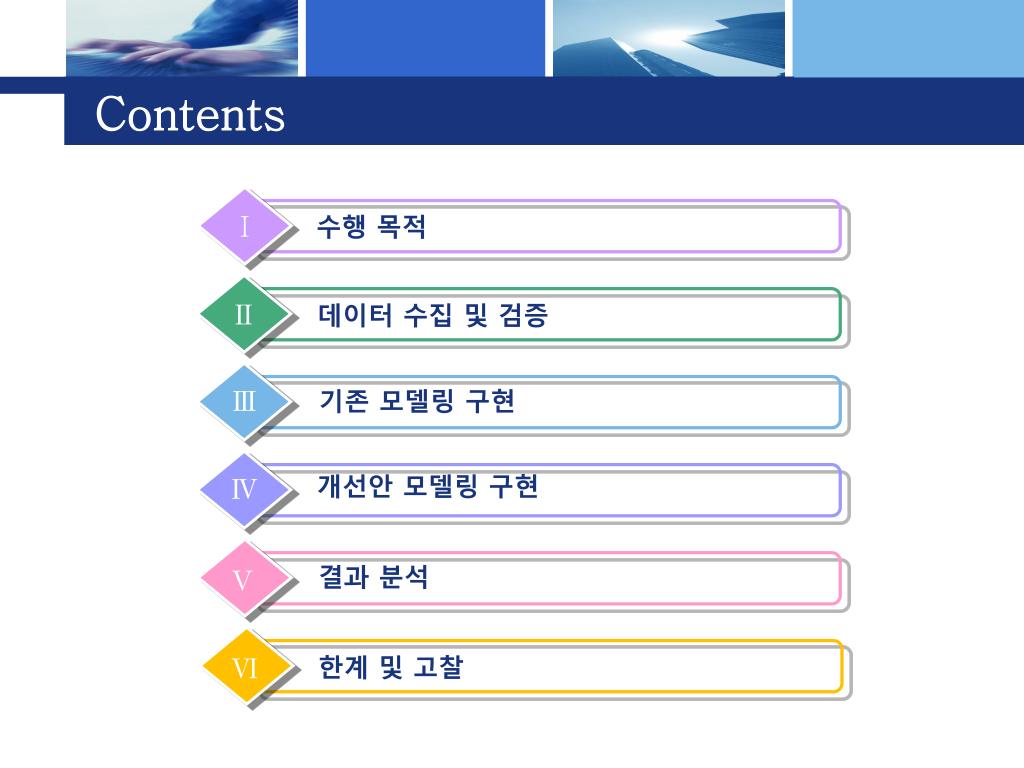 Contents

Ⅰ 수행 목적

Ⅱ 데이터 수집 및 검증

Ⅲ 기존 모델링 구현

Ⅳ 개선안 모델링 구현

Ⅴ 결과 분석

Ⅵ 한계 및 고찰